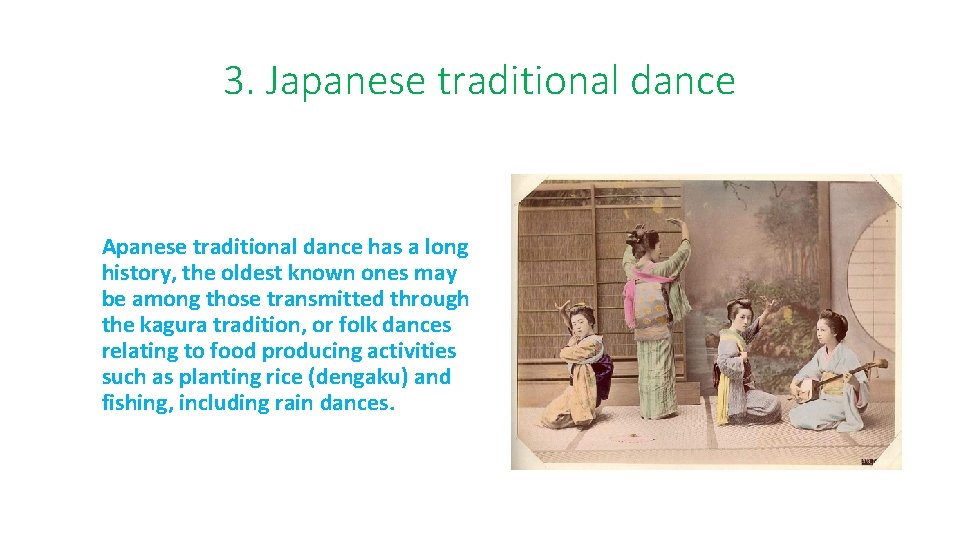 3. Japanese traditional dance

Apanese traditional dance has a long history, the oldest known ones may be among those transmitted through the kagura tradition, or folk dances relating to food producing activities such as planting rice (dengaku) and fishing, including rain dances.